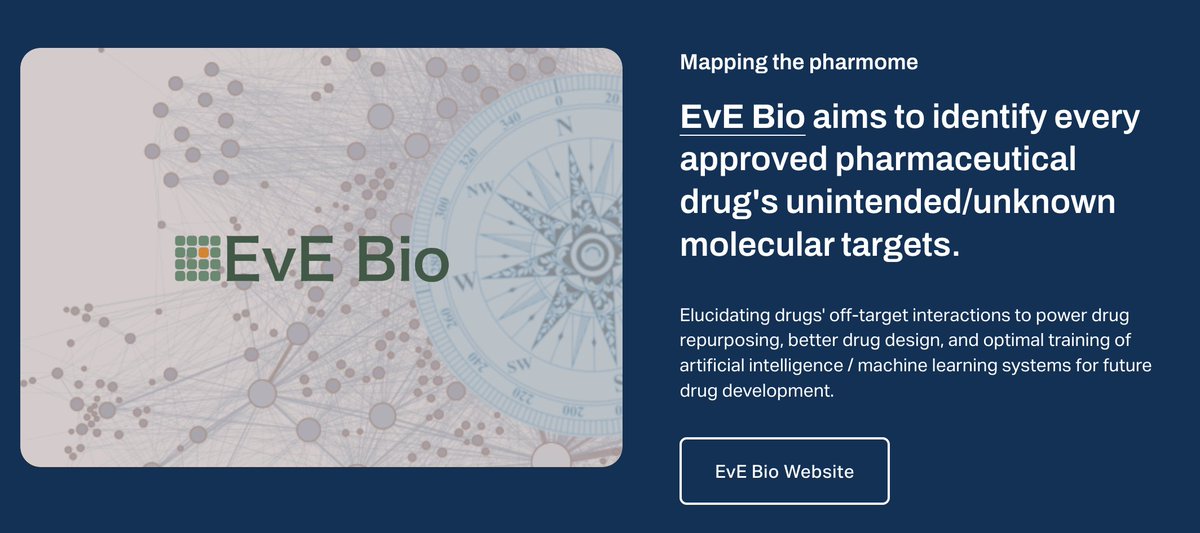 EvE Bio

N
NW
W
SW
340
320
300
260
240
220
200

Mapping the pharmome

EvE Bio aims to identify every approved pharmaceutical drug's unintended/unknown molecular targets.

Elucidating drugs' off-target interactions to power drug repurposing, better drug design, and optimal training of artificial intelligence / machine learning systems for future drug development.

EvE Bio Website